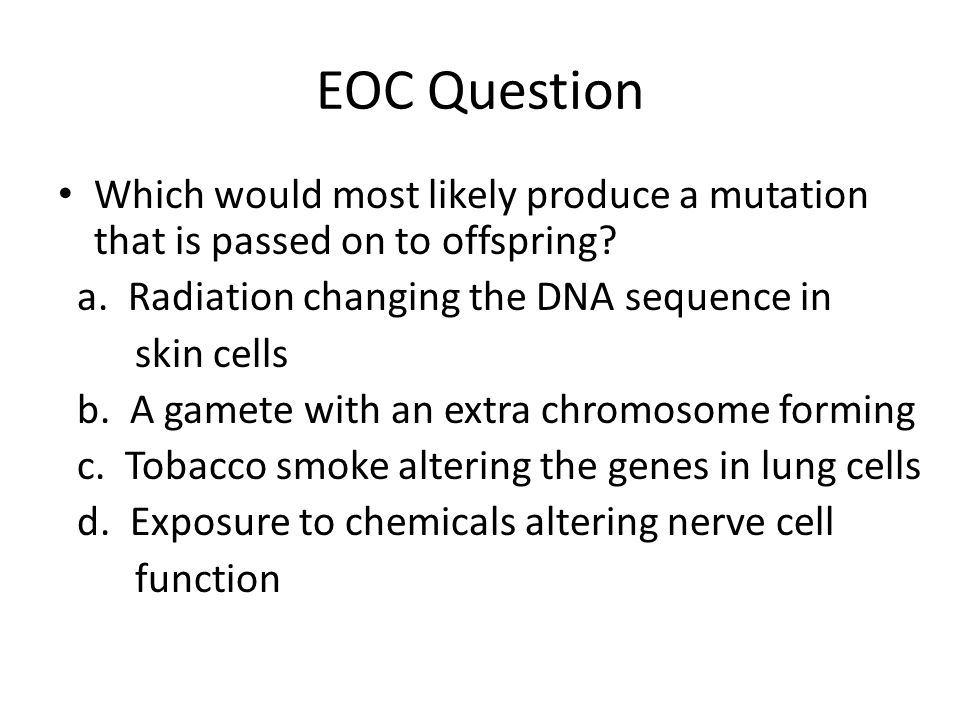 EOC Question

• Which would most likely produce a mutation that is passed on to offspring?

a. Radiation changing the DNA sequence in skin cells

b. A gamete with an extra chromosome forming

c. Tobacco smoke altering the genes in lung cells

d. Exposure to chemicals altering nerve cell function